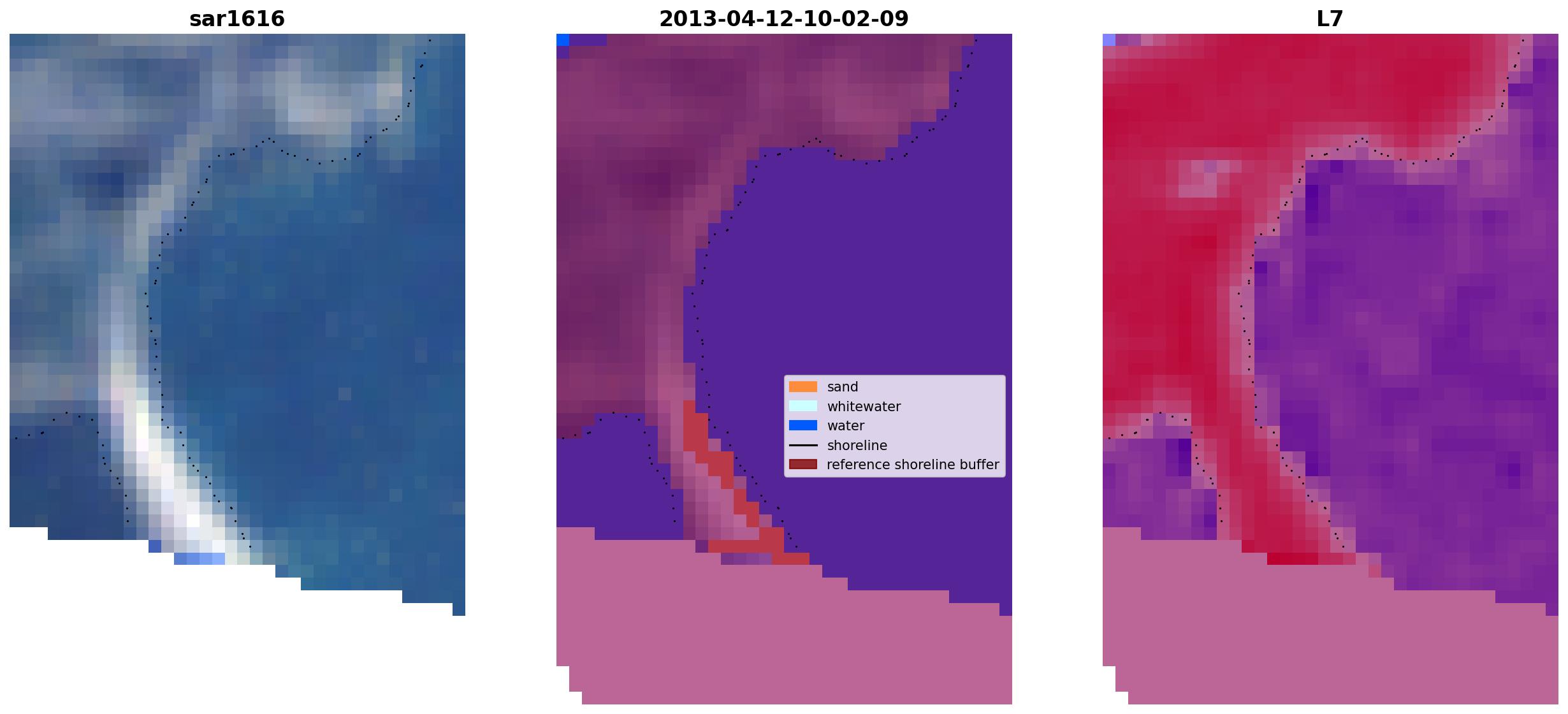 sar1616

2013-04-12-10-02-09

L7

sand
whitewater
water
shoreline
reference shoreline buffer